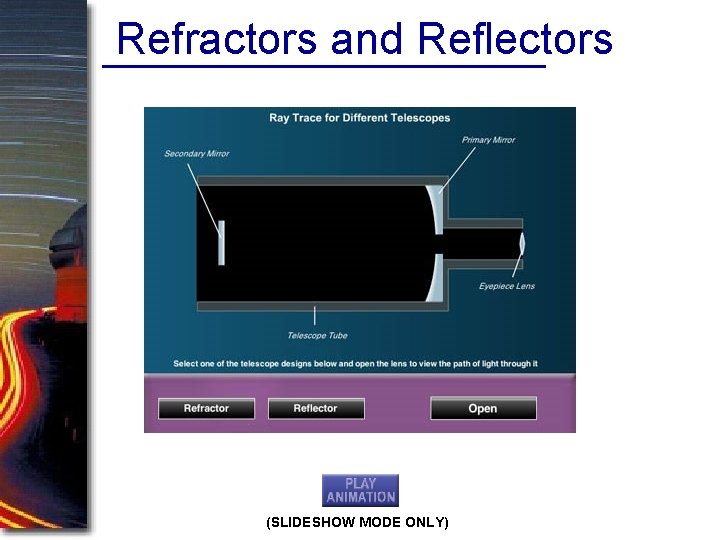 Refractors and Reflectors

Ray Trace for Different Telescopes

Secondary Mirror

Primary Mirror

Eyepiece Lens

Telescope Tube

Select one of the telescope designs below and open the lens to view the path of light through it

Refractor

Reflector

Open

PLAY ANIMATION

(SLIDESHOW MODE ONLY)